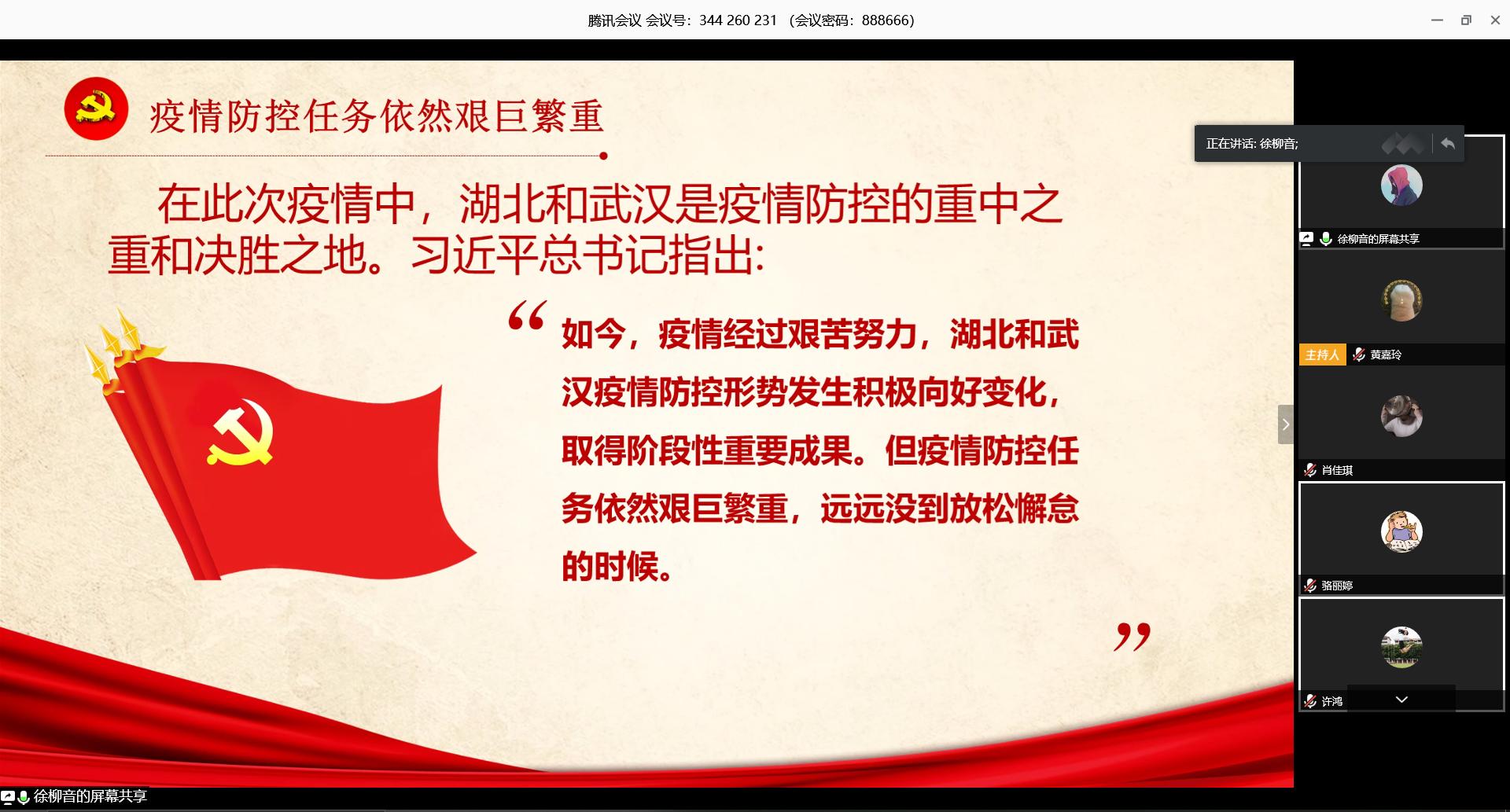 腾讯会议 会议号：344 260 231 （会议密码：888666）

疫情防控任务依然艰巨繁重

在此次疫情中，湖北和武汉是疫情防控的重中之重和决胜之地。习近平总书记指出：

“如今，疫情经过艰苦努力，湖北和武汉疫情防控形势发生积极向好变化，取得阶段性重要成果。但疫情防控任务依然艰巨繁重，远远没到放松懈怠的时候。”

正在讲话: 徐柳音;

徐柳音的屏幕共享

主持人 黄嘉玲

肖佳琪

骆丽婷

许鸿

徐柳音的屏幕共享